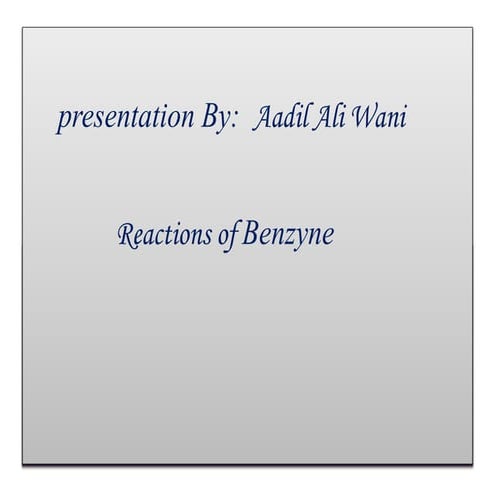 presentation By: Aadil Ali Wani

Reactions of Benzyne